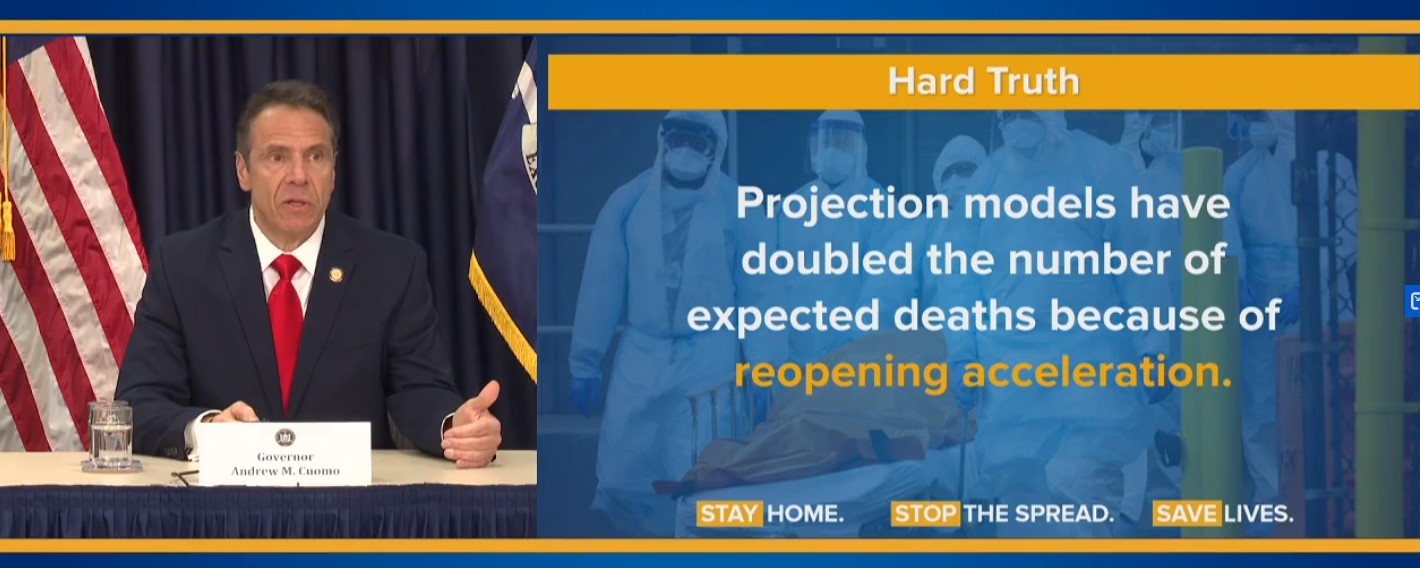 Governor
Andrew M. Cuomo

Hard Truth

Projection models have doubled the number of expected deaths because of reopening acceleration.

STAY HOME. STOP THE SPREAD. SAVE LIVES.